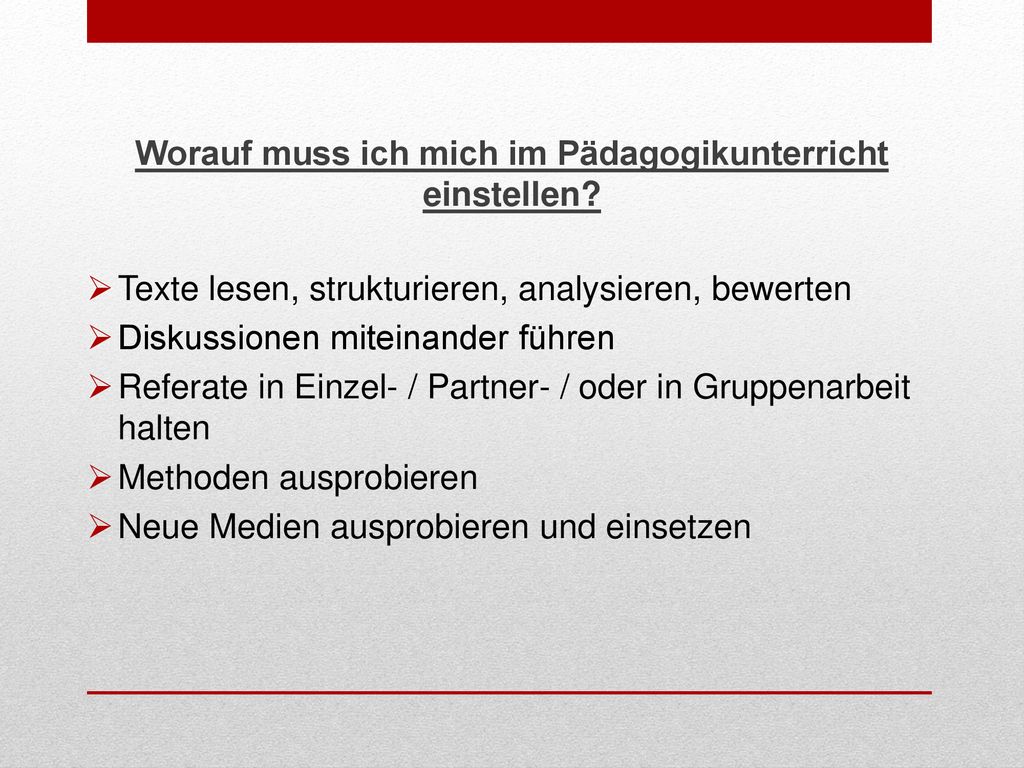 Worauf muss ich mich im Pädagogikunterricht einstellen?

➢ Texte lesen, strukturieren, analysieren, bewerten
➢ Diskussionen miteinander führen
➢ Referate in Einzel- / Partner- / oder in Gruppenarbeit halten
➢ Methoden ausprobieren
➢ Neue Medien ausprobieren und einsetzen